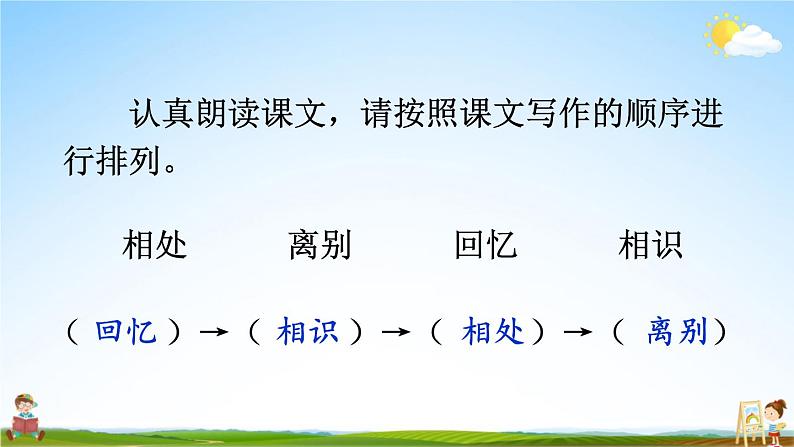 认真朗读课文，请按照课文写作的顺序进行排列。

相处　　离别　　回忆　　相识

（ 回忆 ）→（ 相识 ）→（ 相处 ）→（ 离别 ）